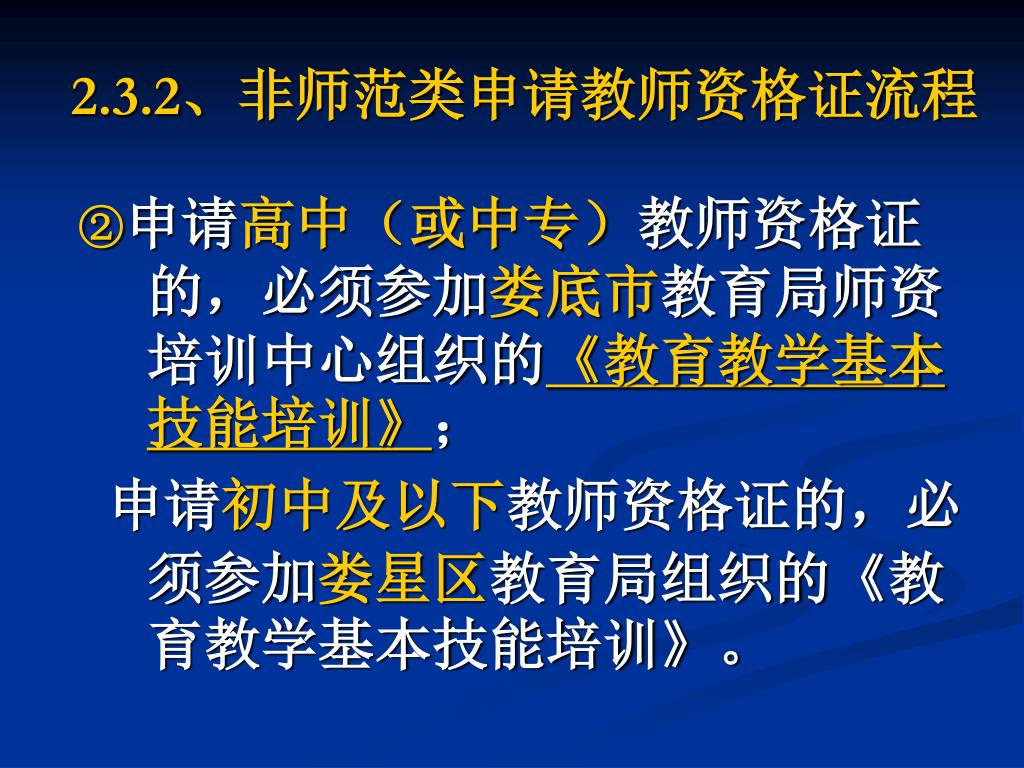 2.3.2、非师范类申请教师资格证流程

②申请高中（或中专）教师资格证的，必须参加娄底市教育局师资培训中心组织的《教育教学基本技能培训》；

申请初中及以下教师资格证的，必须参加娄星区教育局组织的《教育教学基本技能培训》。